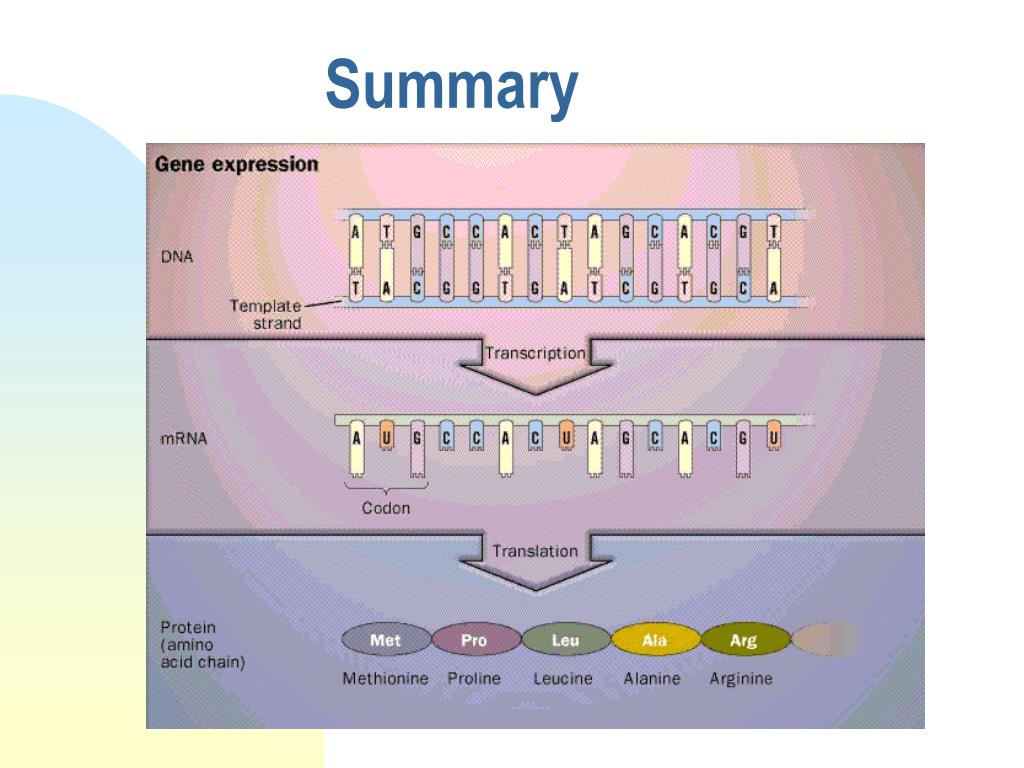 Summary

Gene expression

DNA

A T G C C A C T A G C A C G T

T A C G G T G A T C G T G C A

Template strand

Transcription

mRNA

A U G C C A C U A G C A C G U

Codon

Translation

Protein (amino acid chain)

Met Pro Leu Ala Arg

Methionine Proline Leucine Alanine Arginine